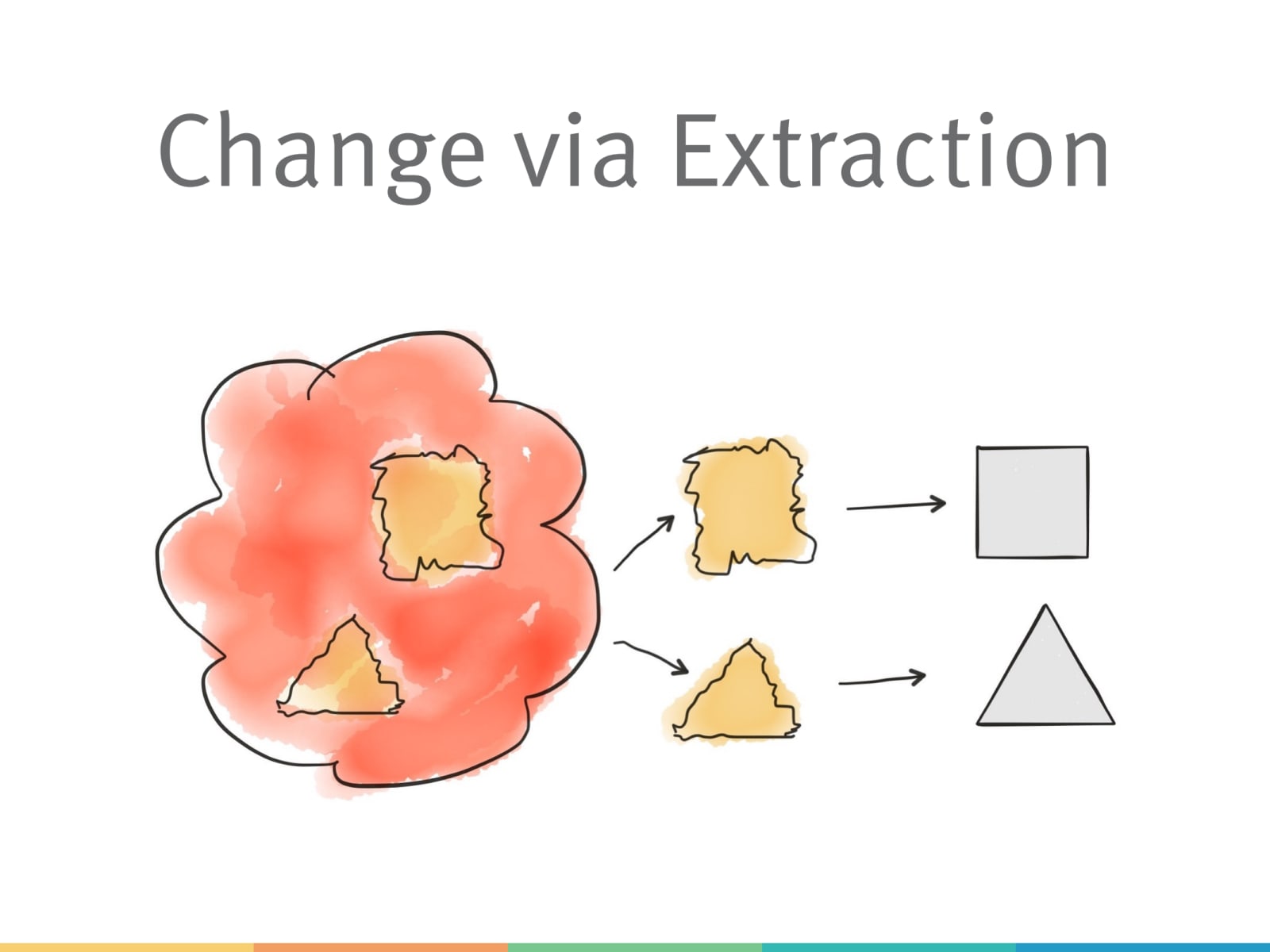 Change via Extraction